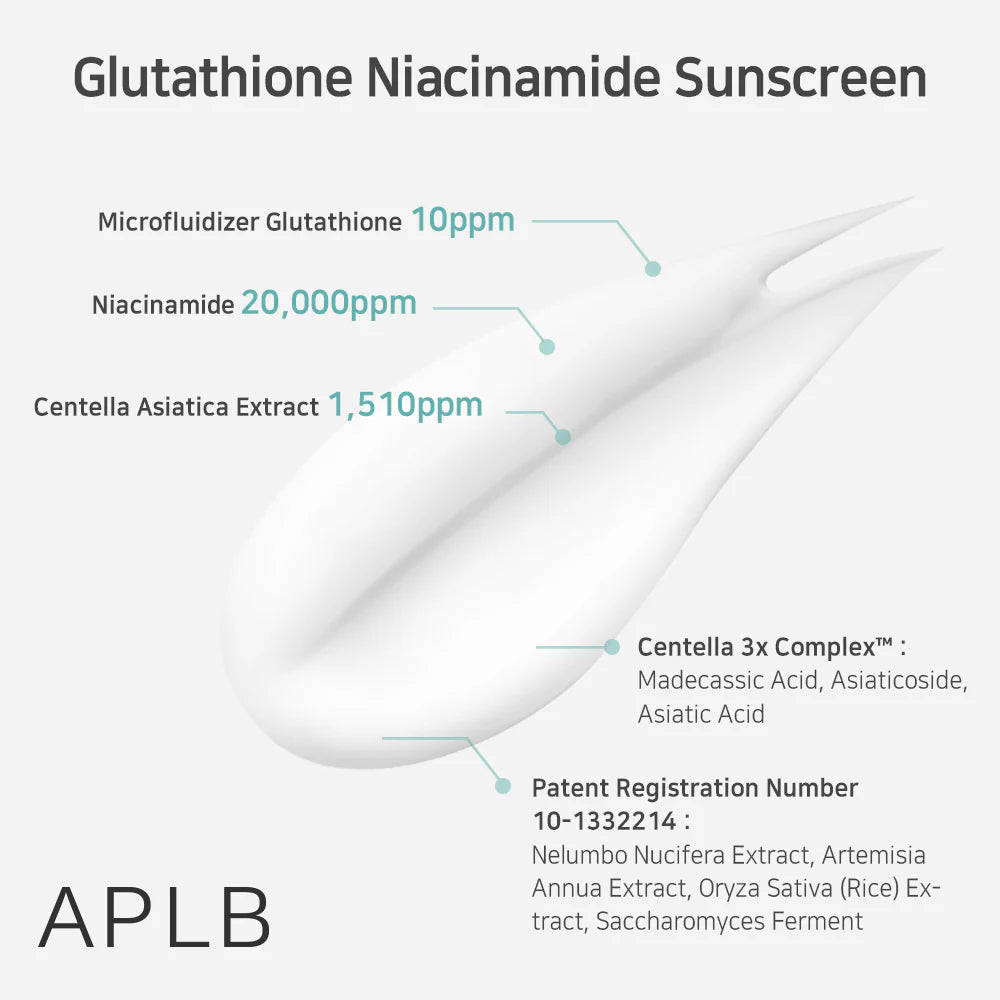 Glutathione Niacinamide Sunscreen

Microfluidizer Glutathione 10ppm

Niacinamide 20,000ppm

Centella Asiatica Extract 1,510ppm

Centella 3x Complex™ : Madecassic Acid, Asiaticoside, Asiatic Acid

Patent Registration Number 10-1332214 : Nelumbo Nucifera Extract, Artemisia Annua Extract, Oryza Sativa (Rice) Extract, Saccharomyces Ferment

APLB